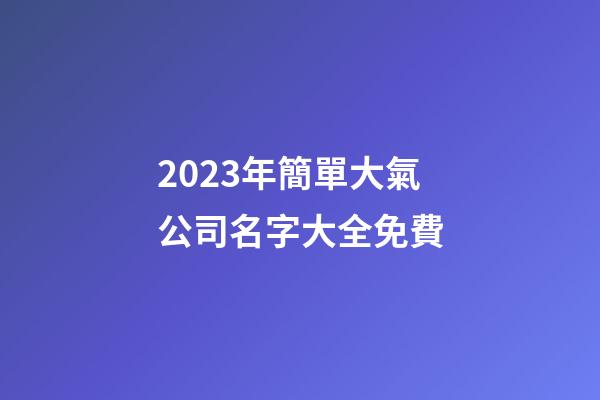 2023年簡單大氣
公司名字大全免費